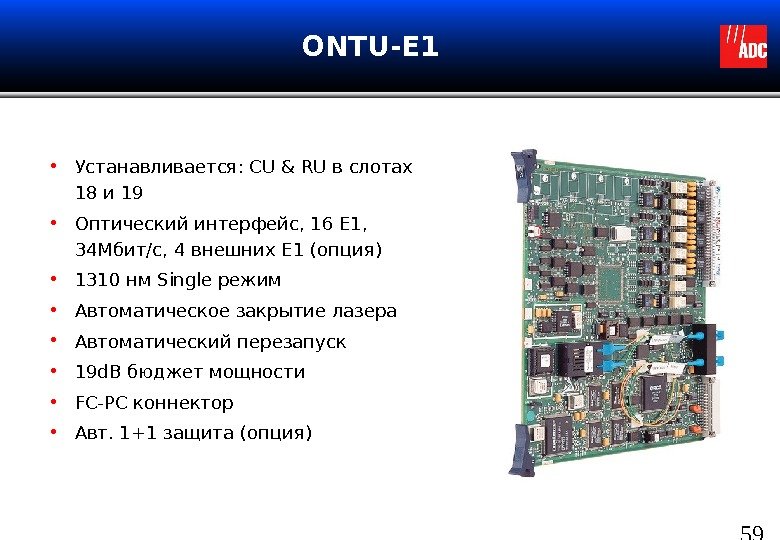 ONTU-E1

ADC

• Устанавливается: CU & RU в слотах 18 и 19
• Оптический интерфейс, 16 E1, 34Мбит/с, 4 внешних E1 (опция)
• 1310 нм Single режим
• Автоматическое закрытие лазера
• Автоматический перезапуск
• 19dB бюджет мощности
• FC-PC коннектор
• Авт. 1+1 защита (опция)

59